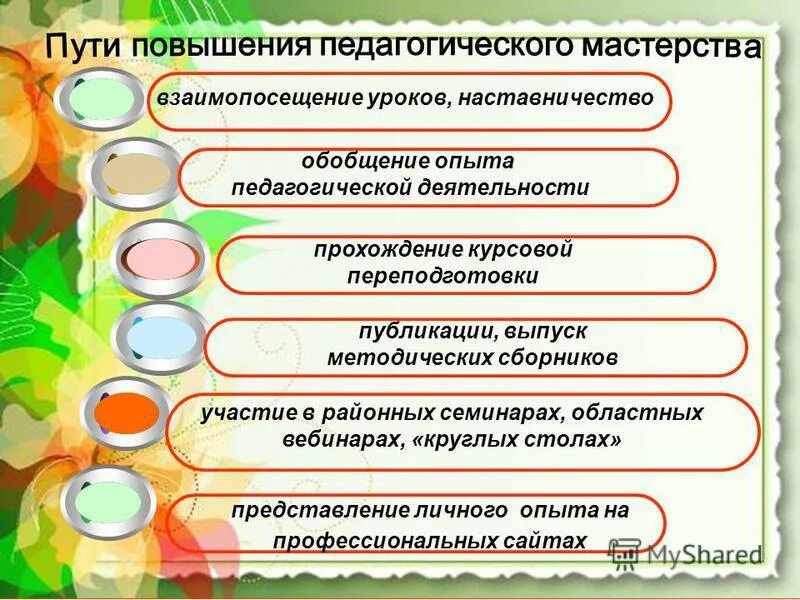 Пути повышения педагогического мастерства

взаимопосещение уроков, наставничество

обобщение опыта педагогической деятельности

прохождение курсовой переподготовки

публикации, выпуск методических сборников

участие в районных семинарах, областных вебинарах, «круглых столах»

представление личного опыта на профессиональных сайтах

MyShared